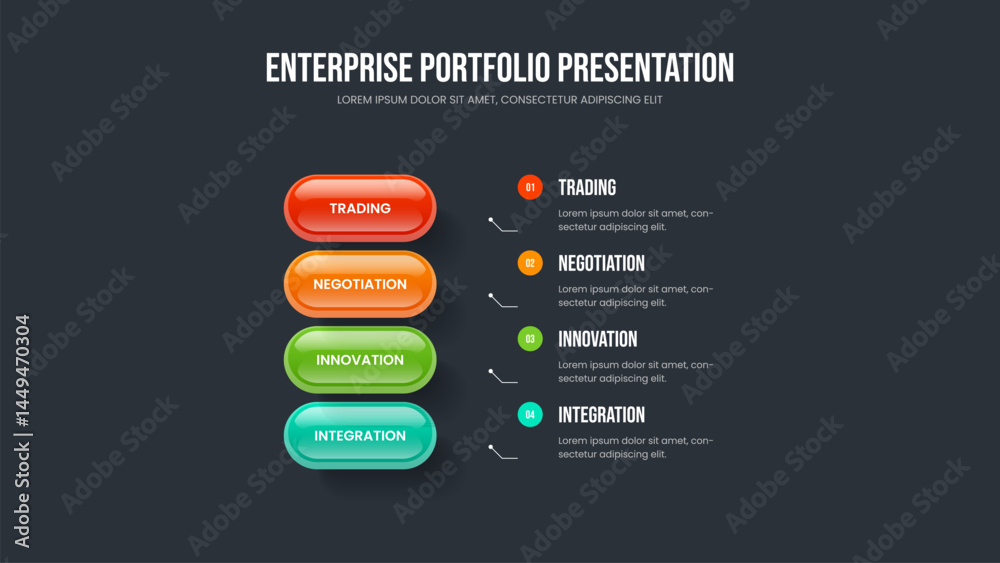 ENTERPRISE PORTFOLIO PRESENTATION
LOREM IPSUM DOLOR SIT AMET, CONSECTETUR ADIPISCING ELIT

TRADING
NEGOTIATION
INNOVATION
INTEGRATION

01 TRADING
Lorem ipsum dolor sit amet, consectetur adipiscing elit.

02 NEGOTIATION
Lorem ipsum dolor sit amet, consectetur adipiscing elit.

03 INNOVATION
Lorem ipsum dolor sit amet, consectetur adipiscing elit.

04 INTEGRATION
Lorem ipsum dolor sit amet, consectetur adipiscing elit.

Adobe Stock | #1449470304